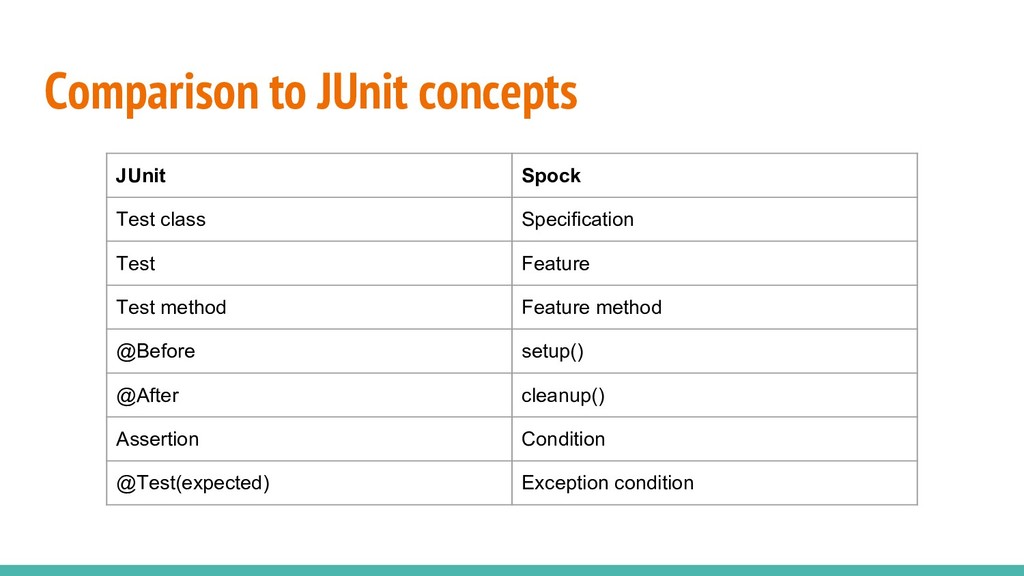 Comparison to JUnit concepts

| JUnit | Spock |
|---|---|
| Test class | Specification |
| Test | Feature |
| Test method | Feature method |
| @Before | setup() |
| @After | cleanup() |
| Assertion | Condition |
| @Test(expected) | Exception condition |